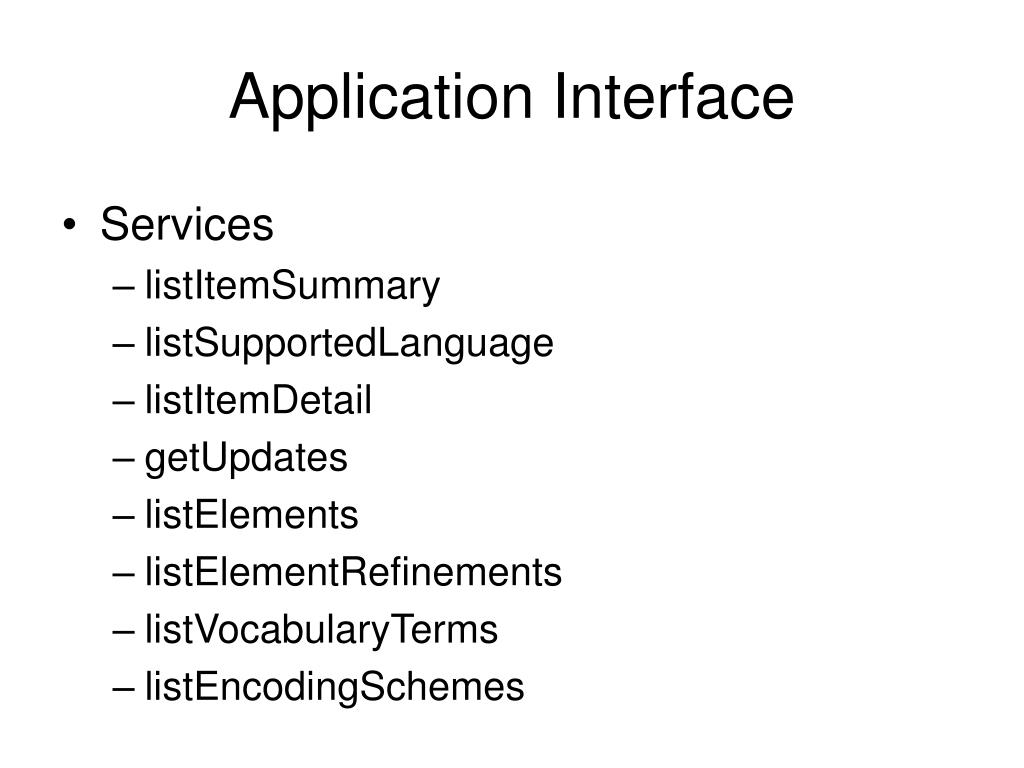 Application Interface

• Services
– listItemSummary
– listSupportedLanguage
– listItemDetail
– getUpdates
– listElements
– listElementRefinements
– listVocabularyTerms
– listEncodingSchemes